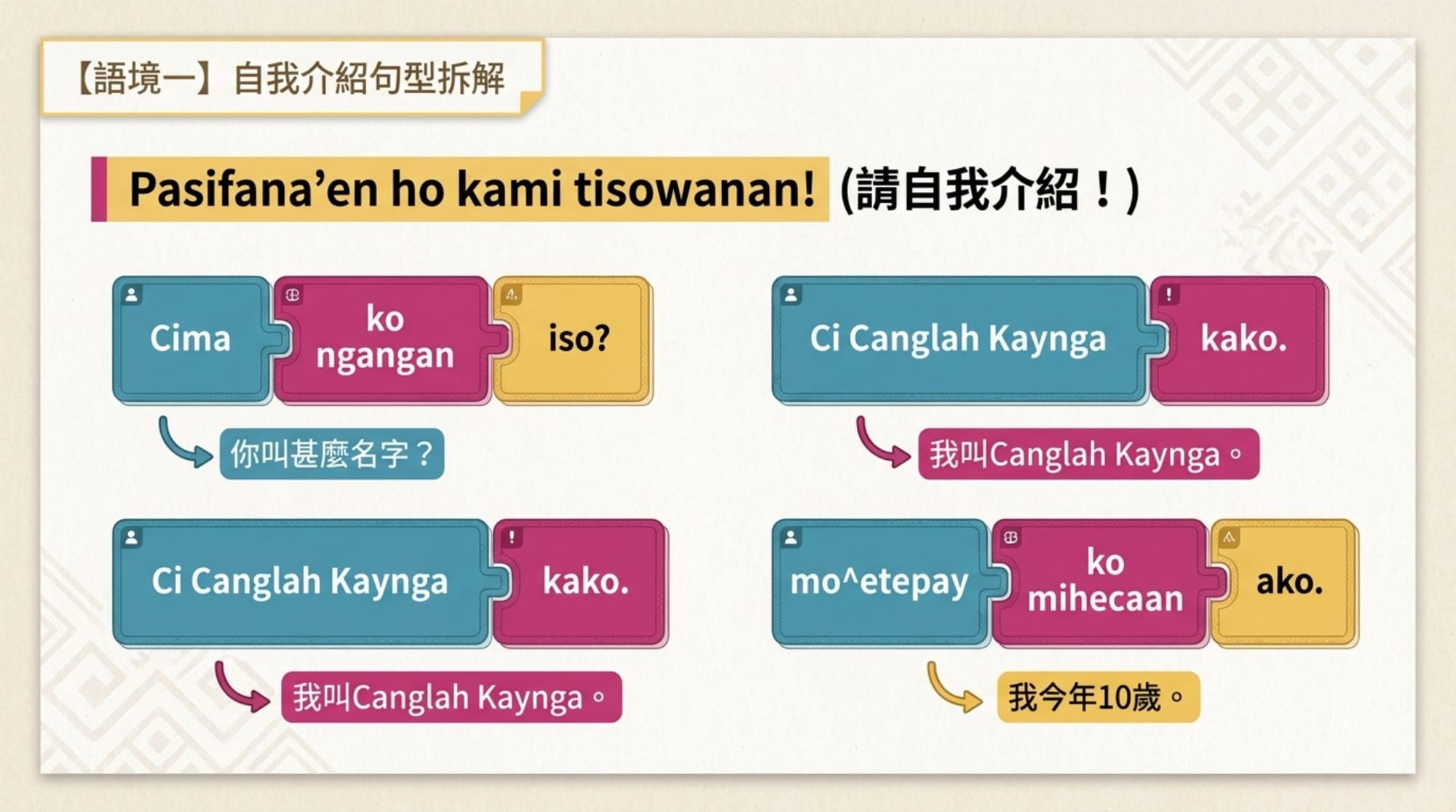 【語境一】自我介紹句型拆解

Pasifana’en ho kami tisowanan! (請自我介紹！)

Cima ko ngangan iso?

你叫甚麼名字？

Ci Canglah Kaynga kako.

我叫Canglah Kaynga。

Ci Canglah Kaynga kako.

我叫Canglah Kaynga。

mo^etepay ko mihecaan ako.

我今年10歲。